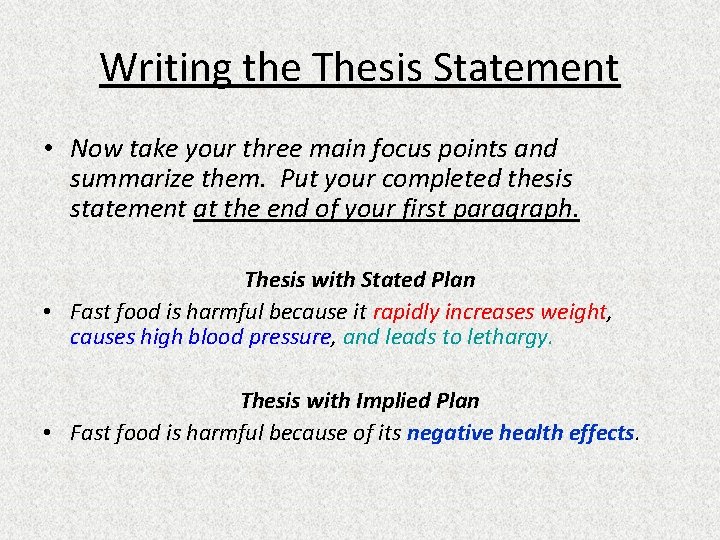 Writing the Thesis Statement

• Now take your three main focus points and summarize them. Put your completed thesis statement at the end of your first paragraph.

Thesis with Stated Plan

• Fast food is harmful because it rapidly increases weight, causes high blood pressure, and leads to lethargy.

Thesis with Implied Plan

• Fast food is harmful because of its negative health effects.